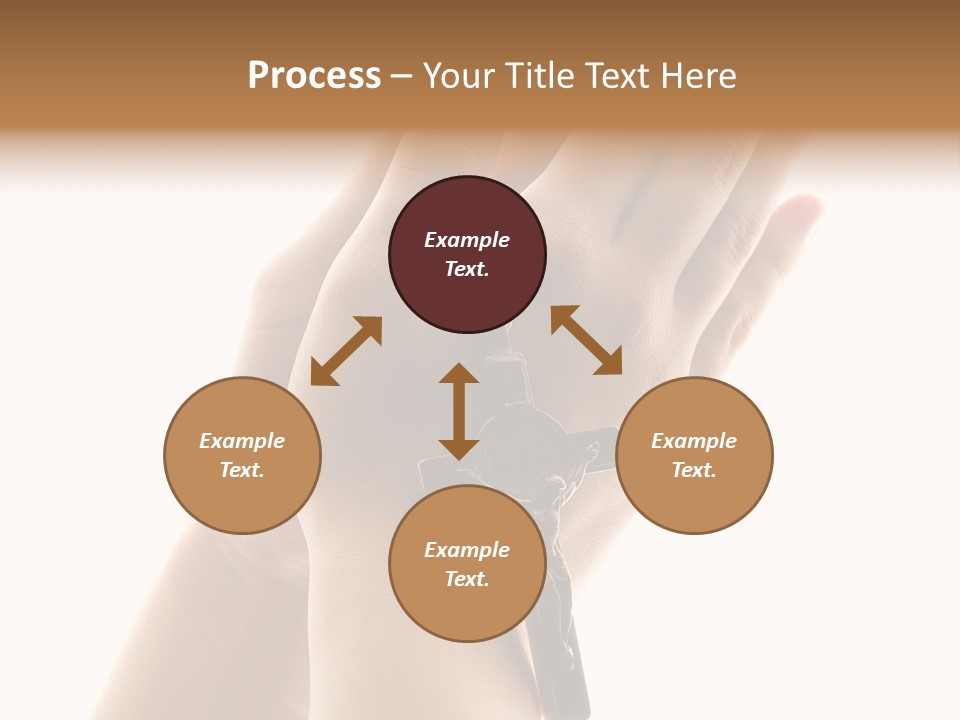 Process – Your Title Text Here

Example Text.

Example Text.

Example Text.

Example Text.